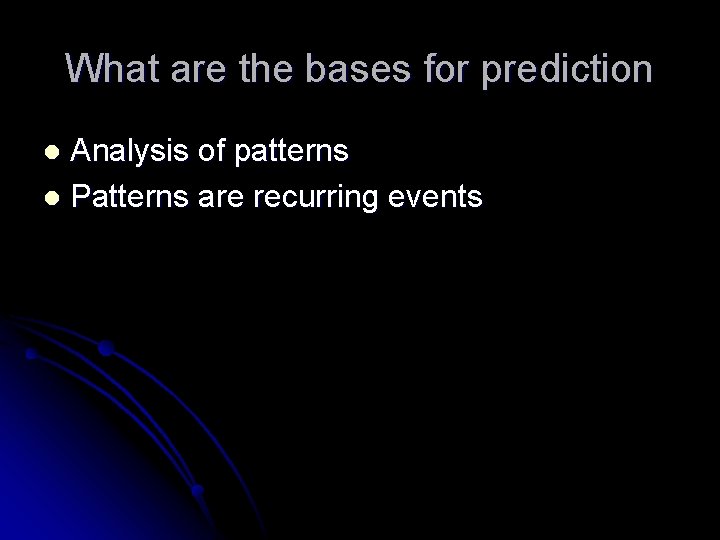 What are the bases for prediction

- Analysis of patterns
- Patterns are recurring events